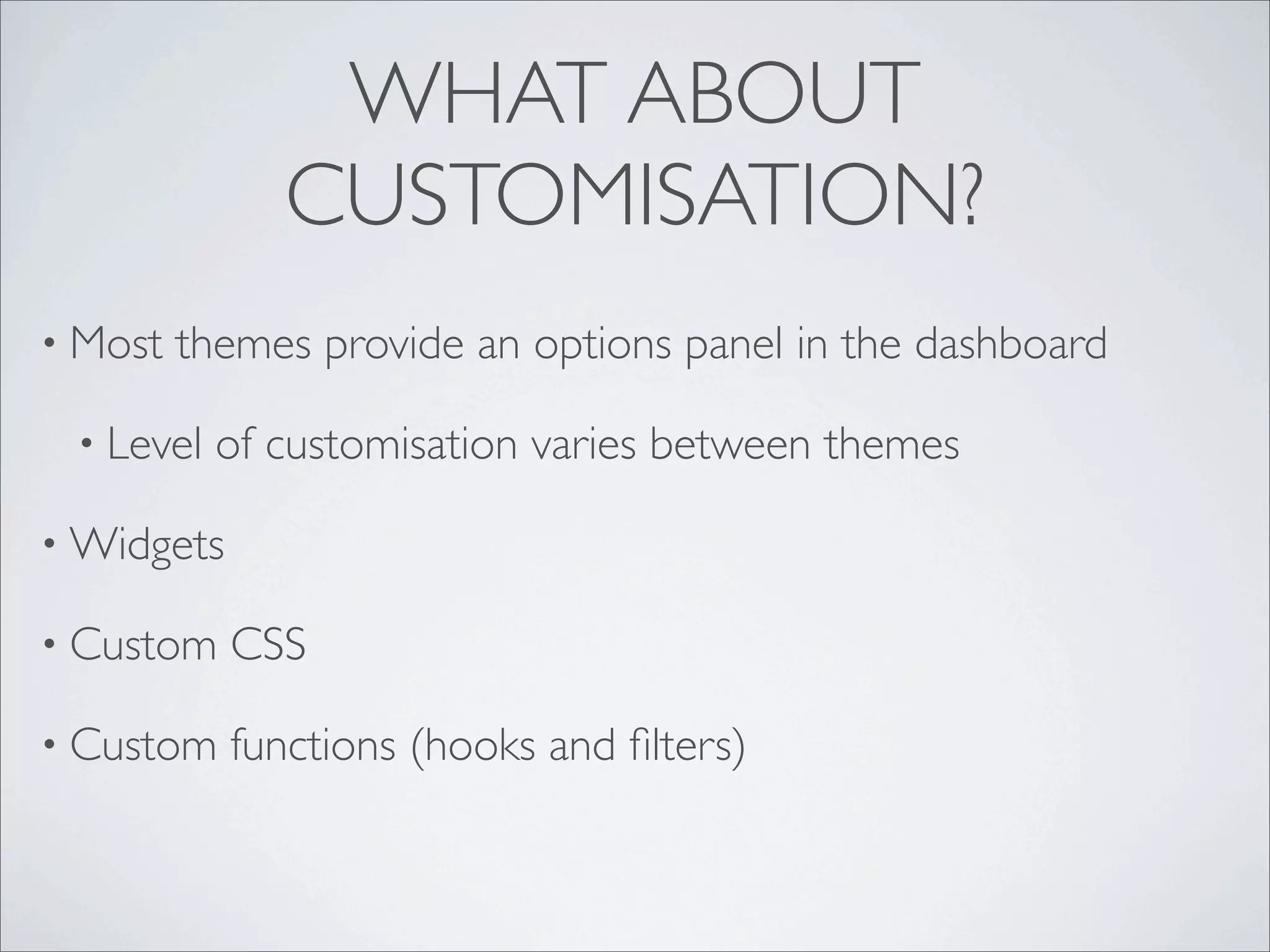 WHAT ABOUT CUSTOMISATION?

• Most themes provide an options panel in the dashboard

• Level of customisation varies between themes

• Widgets

• Custom CSS

• Custom functions (hooks and filters)